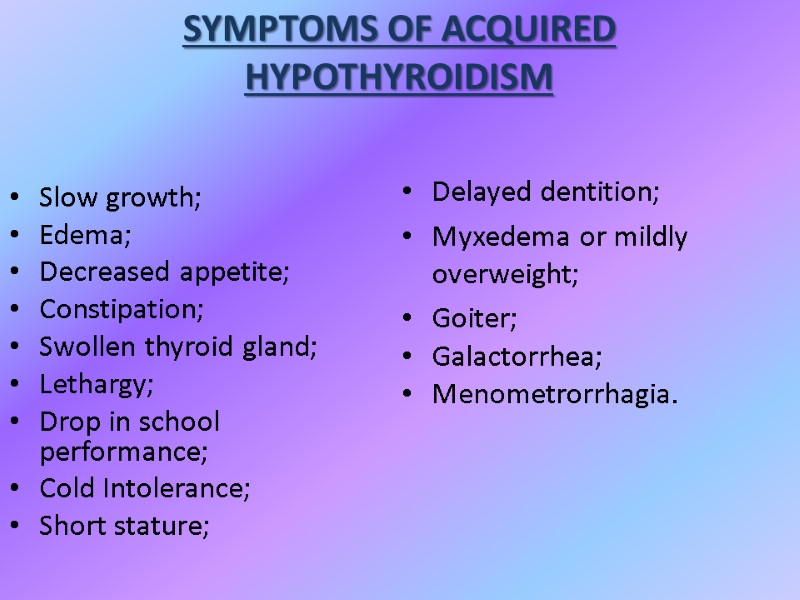 SYMPTOMS OF ACQUIRED HYPOTHYROIDISM

• Slow growth;
• Edema;
• Decreased appetite;
• Constipation;
• Swollen thyroid gland;
• Lethargy;
• Drop in school performance;
• Cold Intolerance;
• Short stature;

• Delayed dentition;
• Myxedema or mildly overweight;
• Goiter;
• Galactorrhea;
• Menometrorrhagia.